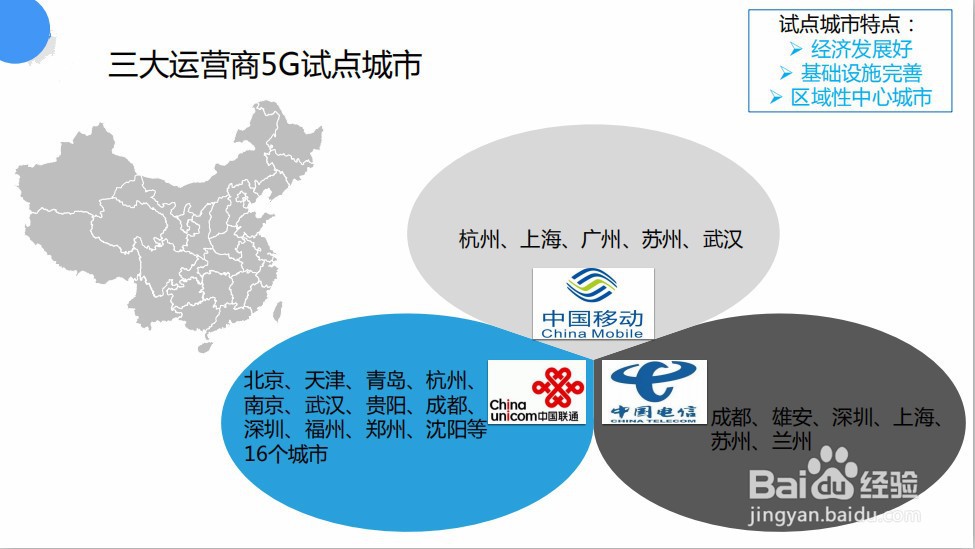 三大运营商5G试点城市

试点城市特点：
➢ 经济发展好
➢ 基础设施完善
➢ 区域性中心城市

杭州、上海、广州、苏州、武汉

中国移动
China Mobile

北京、天津、青岛、杭州、南京、武汉、贵阳、成都、深圳、福州、郑州、沈阳等16个城市

China unicom中国联通

中国电信
CHINA TELECOM

成都、雄安、深圳、上海、苏州、兰州

Baidu经验
jingyan.baidu.com